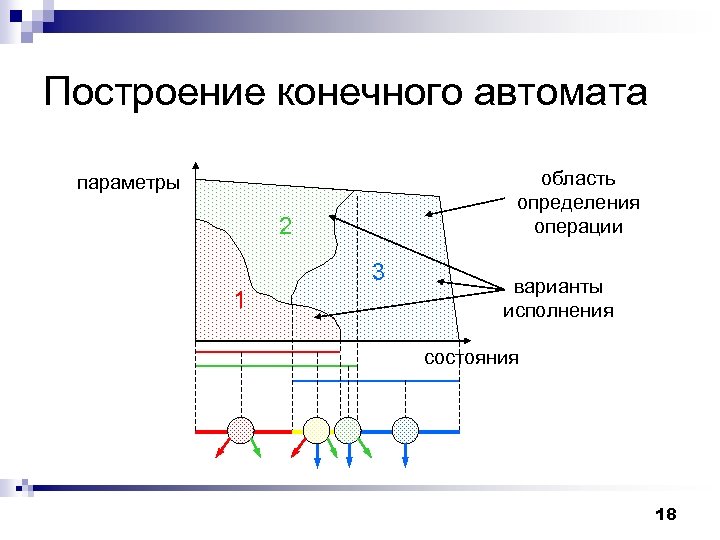 Построение конечного автомата

параметры

область определения операции

2

3

1

варианты исполнения

состояния

18